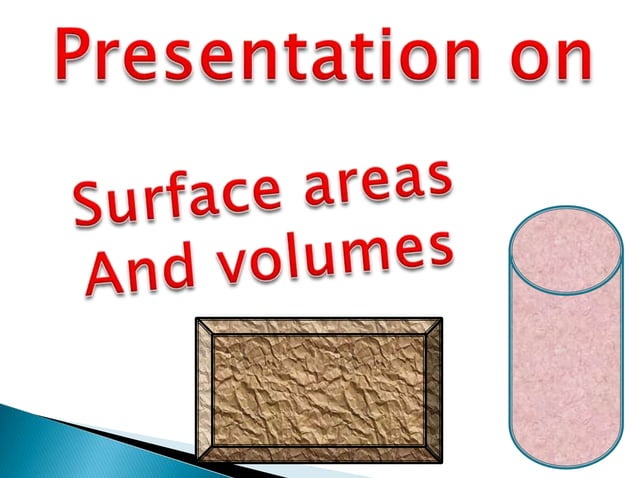 Presentation on

Surface areas
And volumes